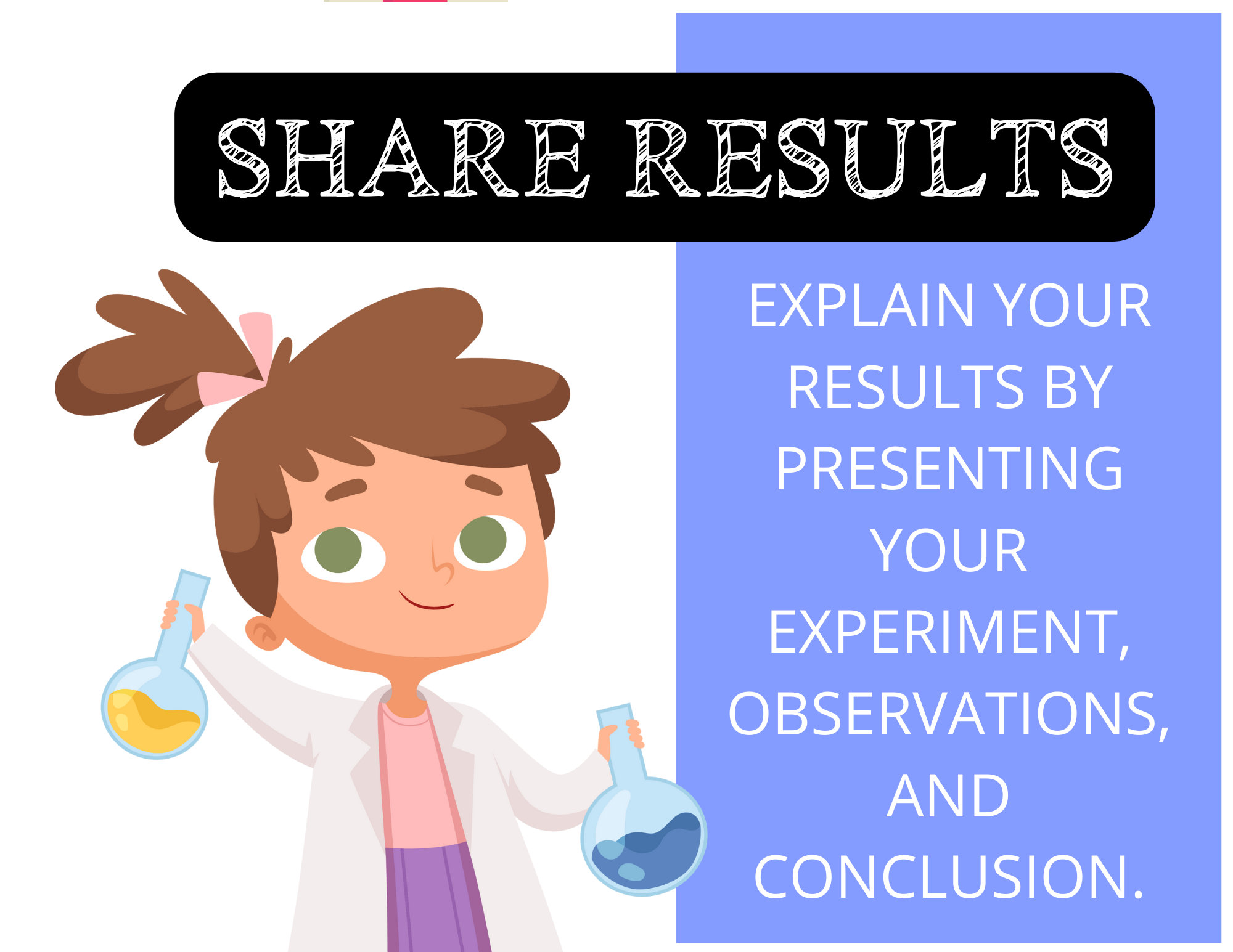 SHARE RESULTS

EXPLAIN YOUR RESULTS BY PRESENTING YOUR EXPERIMENT, OBSERVATIONS, AND CONCLUSION.